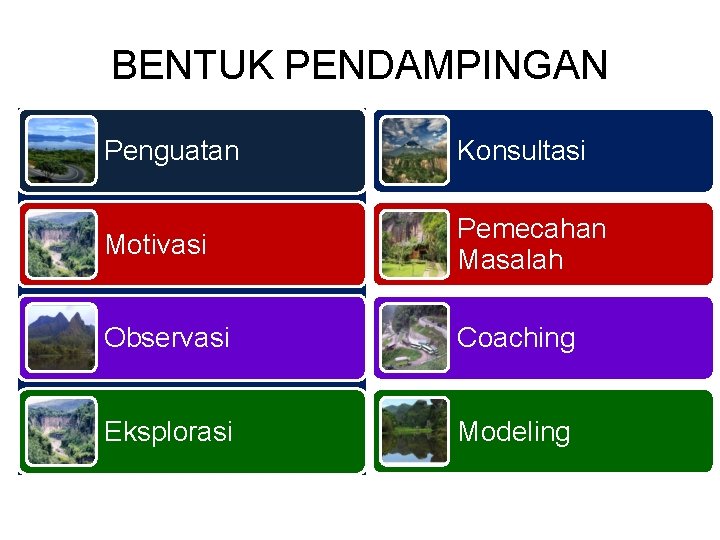 BENTUK PENDAMPINGAN

Penguatan

Motivasi

Observasi

Eksplorasi

Konsultasi

Pemecahan Masalah

Coaching

Modeling